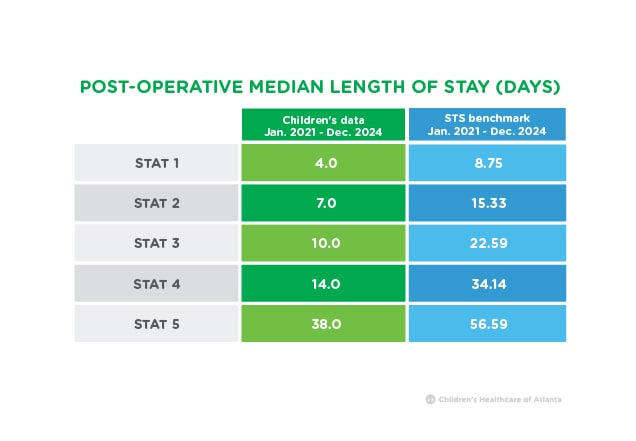 POST-OPERATIVE MEDIAN LENGTH OF STAY (DAYS)

| | Children's data Jan. 2021 - Dec. 2024 | STS benchmark Jan. 2021 - Dec. 2024 |
|---|---|---|
| STAT 1 | 4.0 | 8.75 |
| STAT 2 | 7.0 | 15.33 |
| STAT 3 | 10.0 | 22.59 |
| STAT 4 | 14.0 | 34.14 |
| STAT 5 | 38.0 | 56.59 |

Children's Healthcare of Atlanta